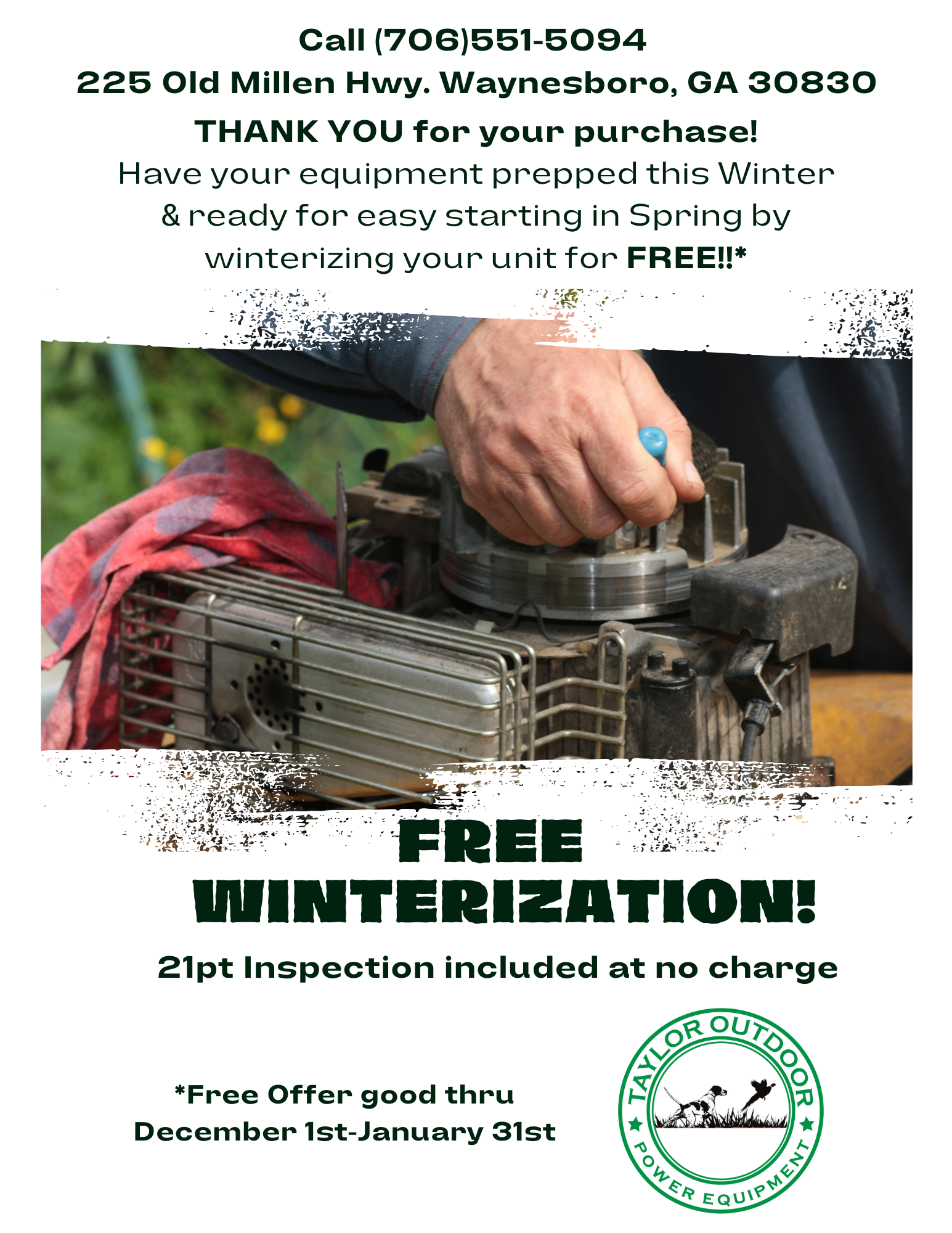 Call (706)551-5094
225 Old Millen Hwy. Waynesboro, GA 30830
THANK YOU for your purchase!
Have your equipment prepped this Winter & ready for easy starting in Spring by winterizing your unit for FREE!!*

FREE WINTERIZATION!

21pt Inspection included at no charge

*Free Offer good thru December 1st-January 31st

TAYLOR OUTDOOR POWER EQUIPMENT